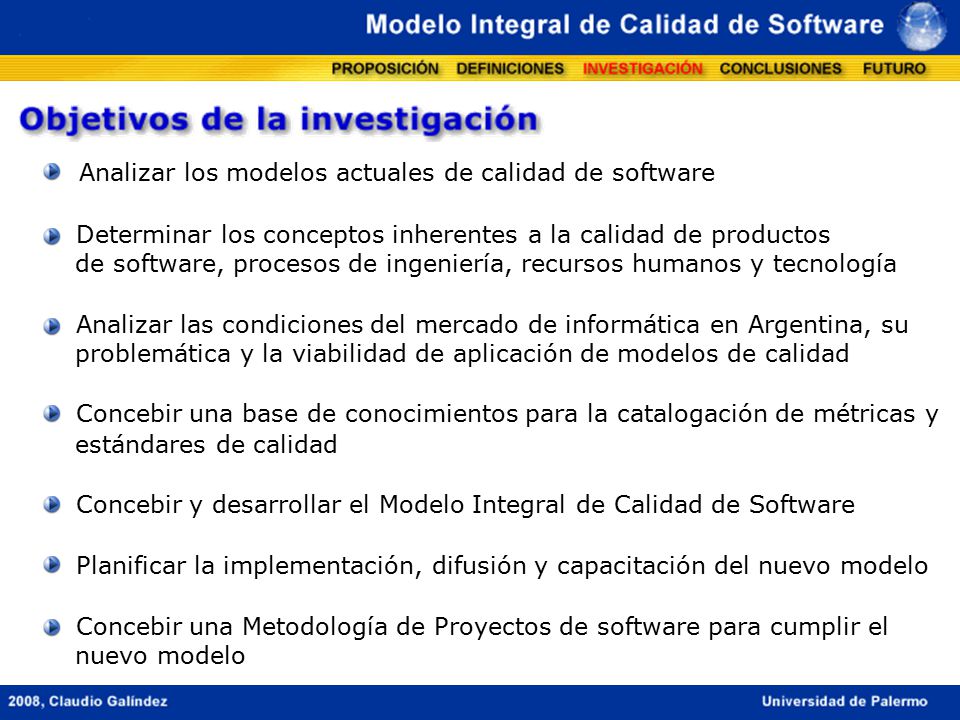 Modelo Integral de Calidad de Software

PROPOSICIÓN DEFINICIONES INVESTIGACIÓN CONCLUSIONES FUTURO

Objetivos de la investigación

Analizar los modelos actuales de calidad de software

Determinar los conceptos inherentes a la calidad de productos de software, procesos de ingeniería, recursos humanos y tecnología

Analizar las condiciones del mercado de informática en Argentina, su problemática y la viabilidad de aplicación de modelos de calidad

Concebir una base de conocimientos para la catalogación de métricas y estándares de calidad

Concebir y desarrollar el Modelo Integral de Calidad de Software

Planificar la implementación, difusión y capacitación del nuevo modelo

Concebir una Metodología de Proyectos de software para cumplir el nuevo modelo

2008, Claudio Galíndez

Universidad de Palermo